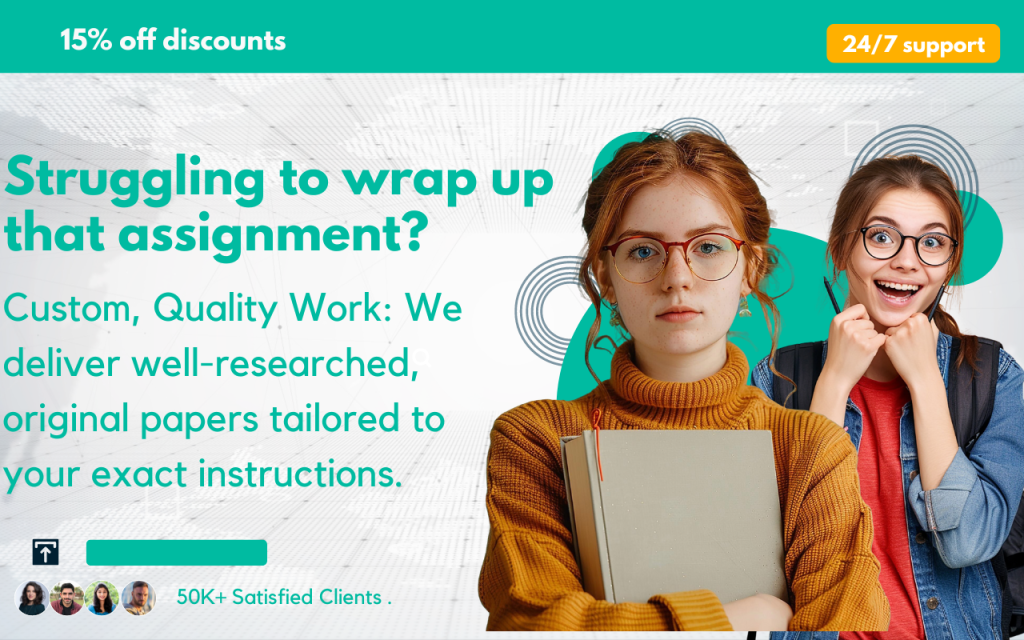 15% off discounts

24/7 support

Struggling to wrap up that assignment?

Custom, Quality Work: We deliver well-researched, original papers tailored to your exact instructions.

50K+ Satisfied Clients .